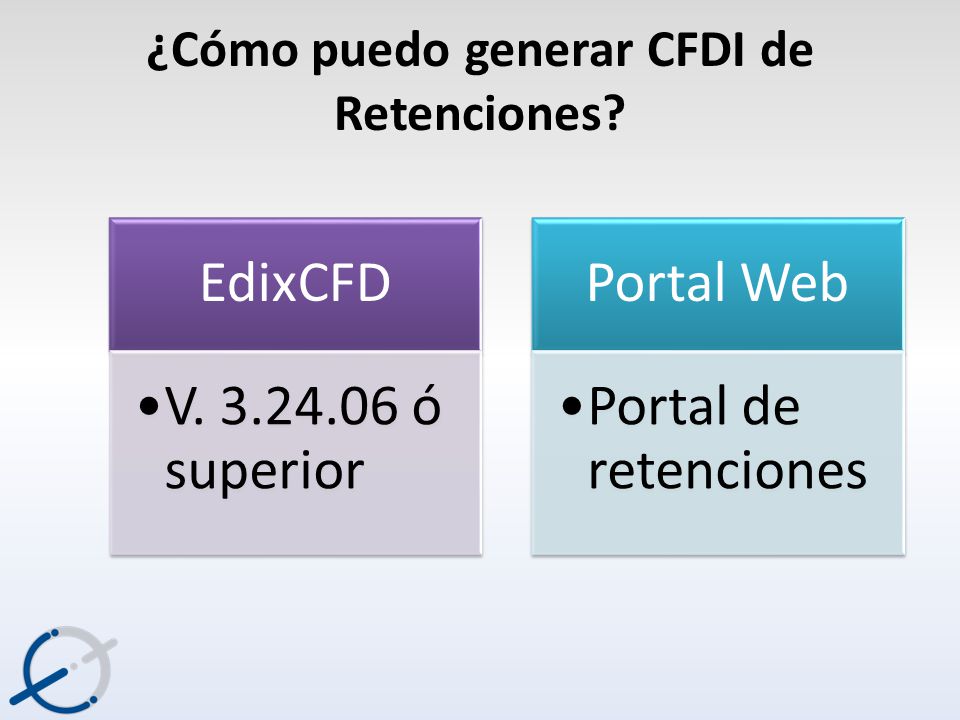 ¿Cómo puedo generar CFDI de Retenciones?

EdixCFD

•V. 3.24.06 ó superior

Portal Web

•Portal de retenciones